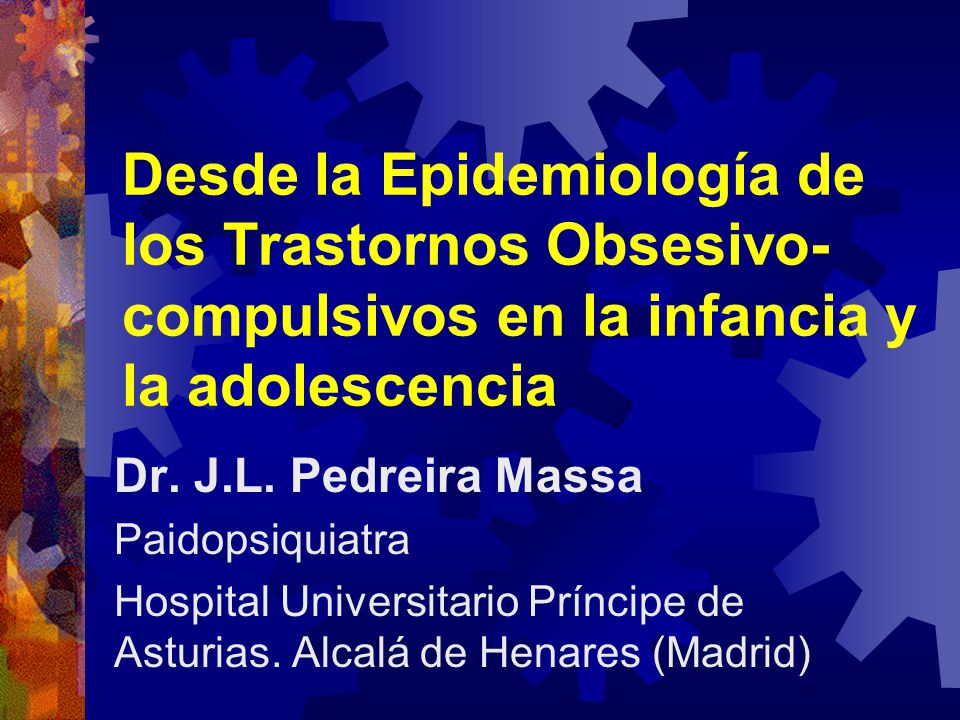 Desde la Epidemiología de los Trastornos Obsesivo-compulsivos en la infancia y la adolescencia

Dr. J.L. Pedreira Massa

Paidopsiquiatra

Hospital Universitario Príncipe de Asturias. Alcalá de Henares (Madrid)